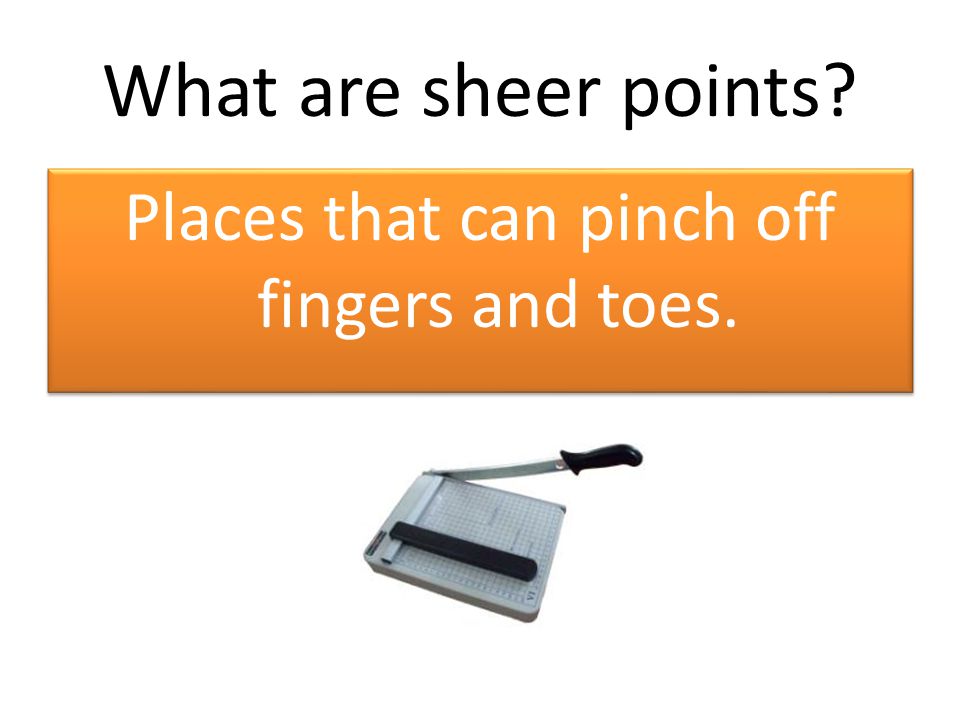 What are sheer points?

Places that can pinch off fingers and toes.